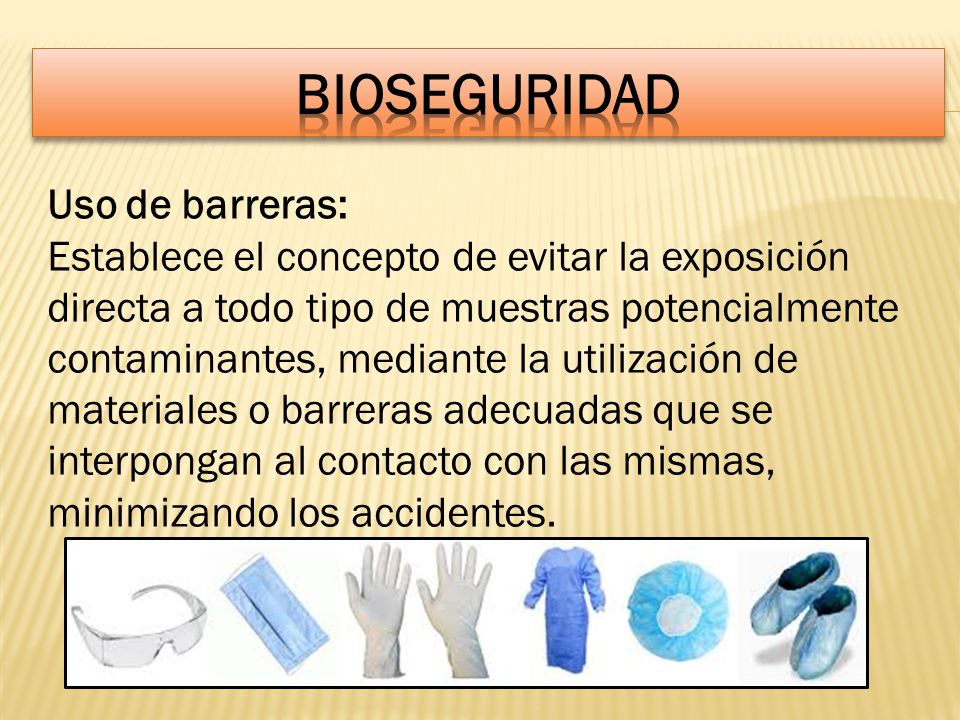 BIOSEGURIDAD

Uso de barreras:
Establece el concepto de evitar la exposición directa a todo tipo de muestras potencialmente contaminantes, mediante la utilización de materiales o barreras adecuadas que se interpongan al contacto con las mismas, minimizando los accidentes.